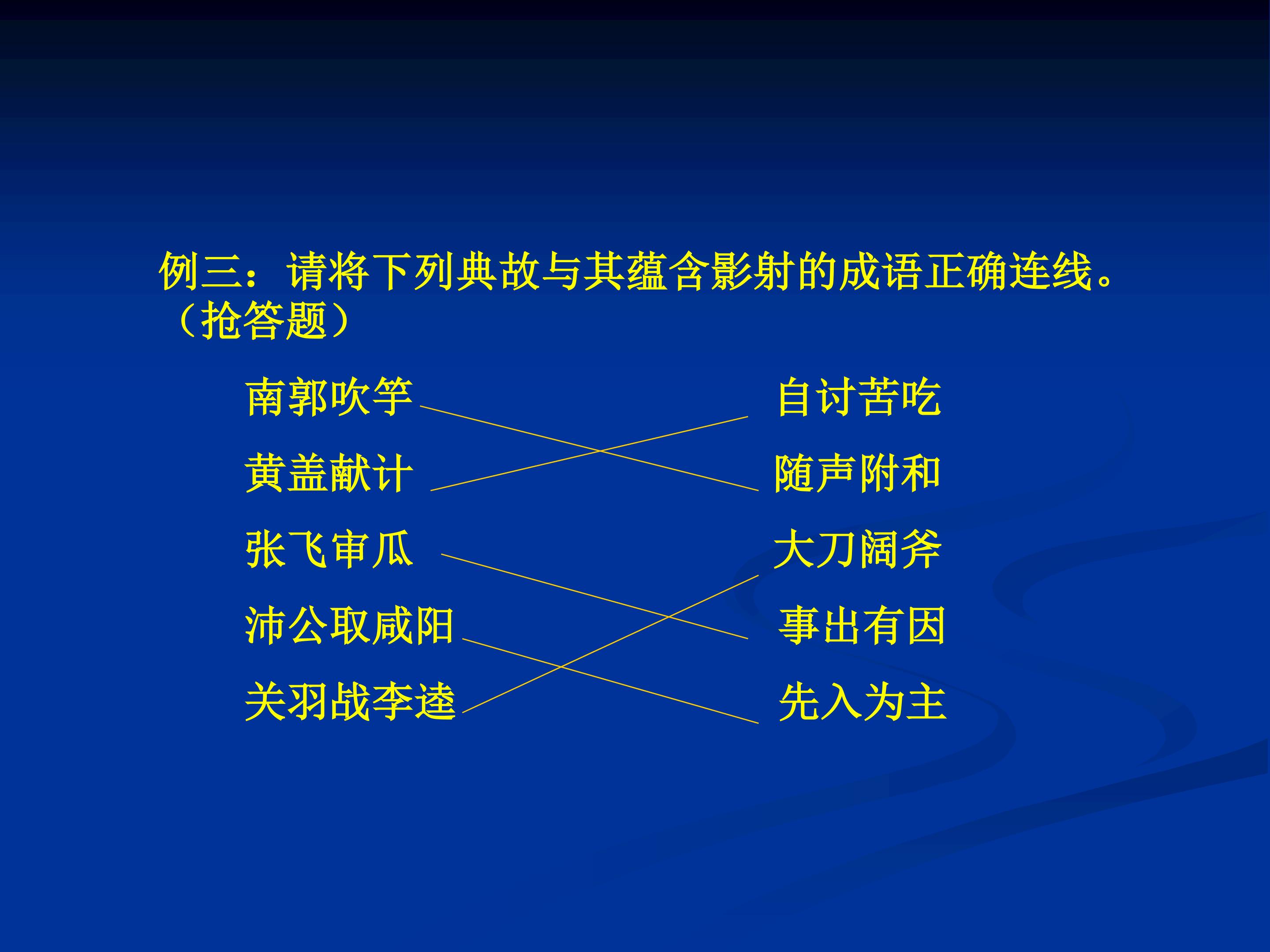 例三：请将下列典故与其蕴含影射的成语正确连线。（抢答题）

南郭吹竽

黄盖献计

张飞审瓜

沛公取咸阳

关羽战李逵

自讨苦吃

随声附和

大刀阔斧

事出有因

先入为主